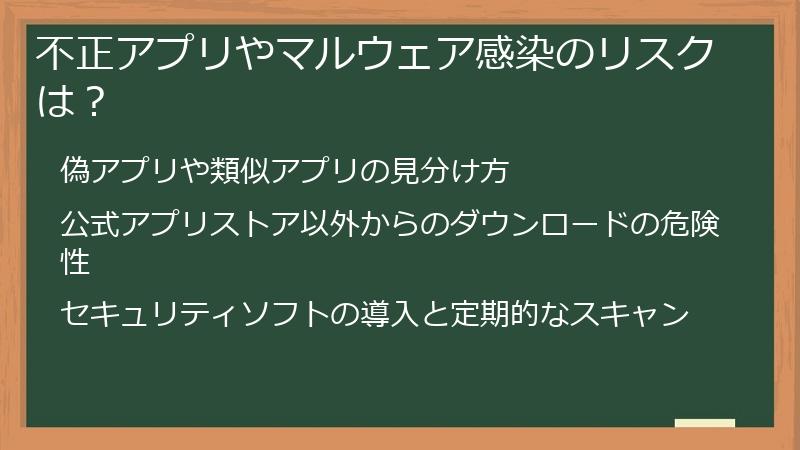 不正アプリやマルウェア感染のリスクは？

偽アプリや類似アプリの見分け方

公式アプリストア以外からのダウンロードの危険性

セキュリティソフトの導入と定期的なスキャン